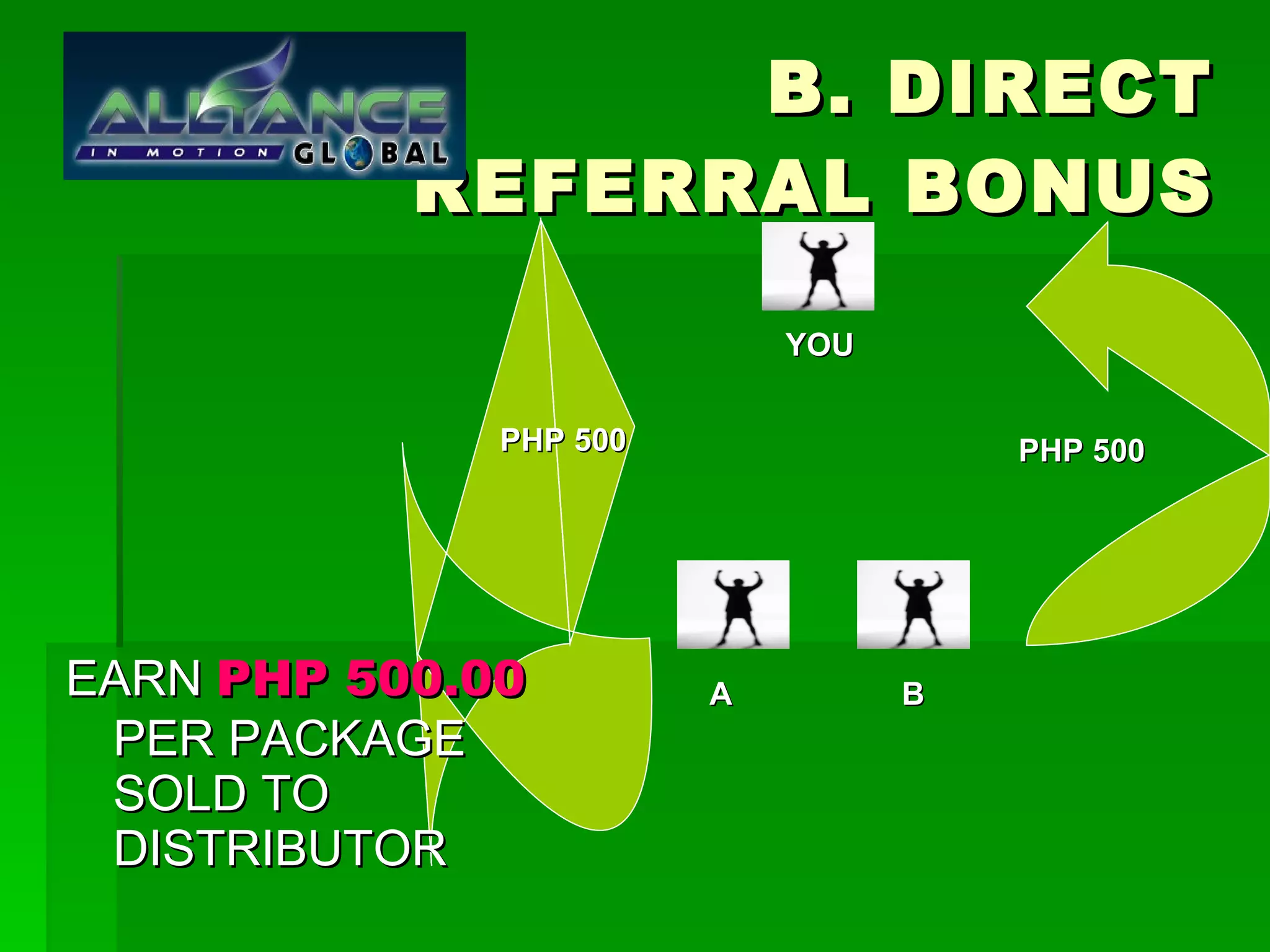 ALLIANCE IN MOTION GLOBAL

B. DIRECT REFERRAL BONUS

YOU

PHP 500

PHP 500

A

B

EARN PHP 500.00 PER PACKAGE SOLD TO DISTRIBUTOR